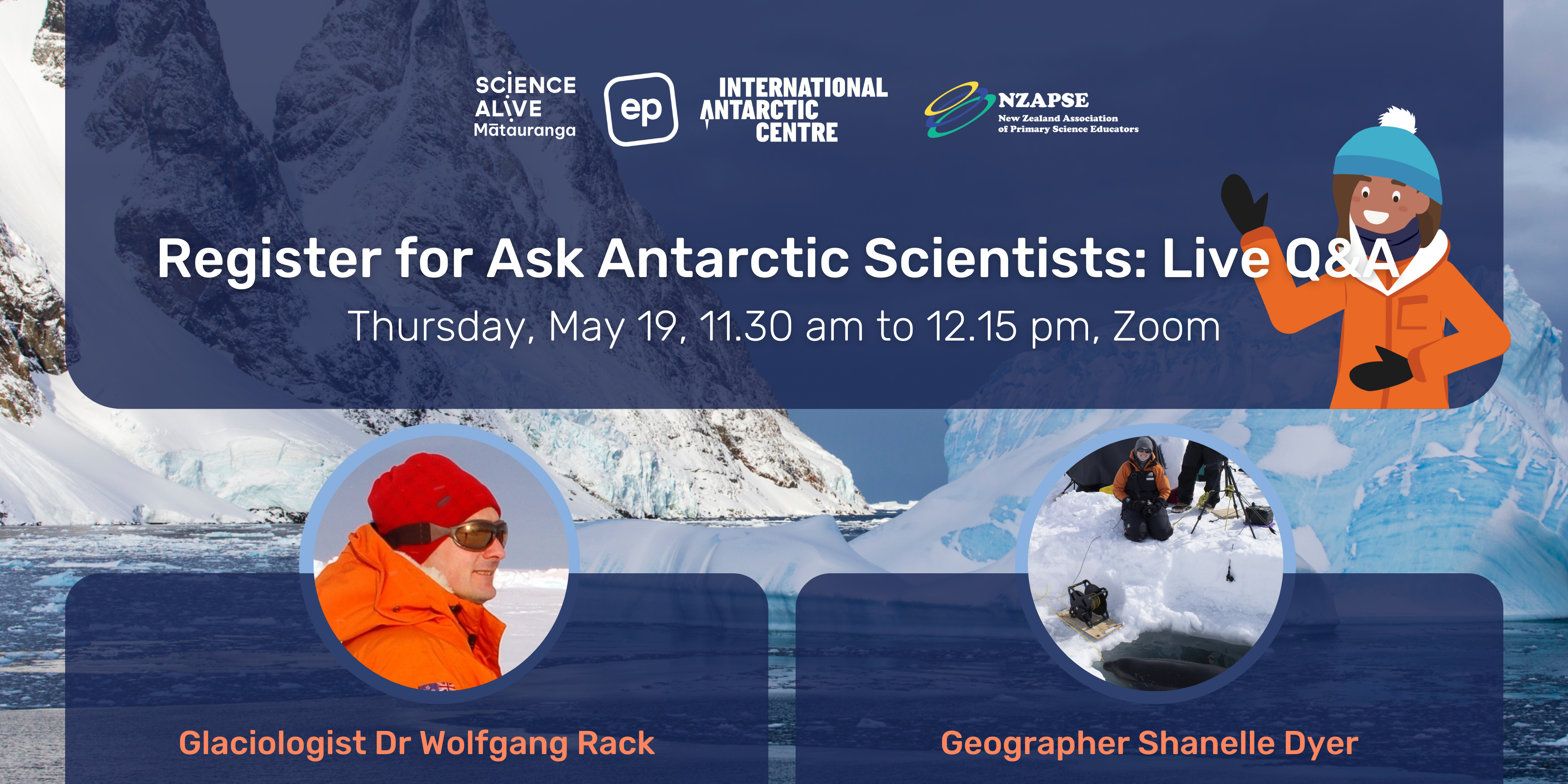 SCIENCE ALIVE Mātauranga

ep

INTERNATIONAL ANTARCTIC CENTRE

NZAPSE
New Zealand Association of Primary Science Educators

Register for Ask Antarctic Scientists: Live Q&A

Thursday, May 19, 11.30 am to 12.15 pm, Zoom

Glaciologist Dr Wolfgang Rack

Geographer Shanelle Dyer